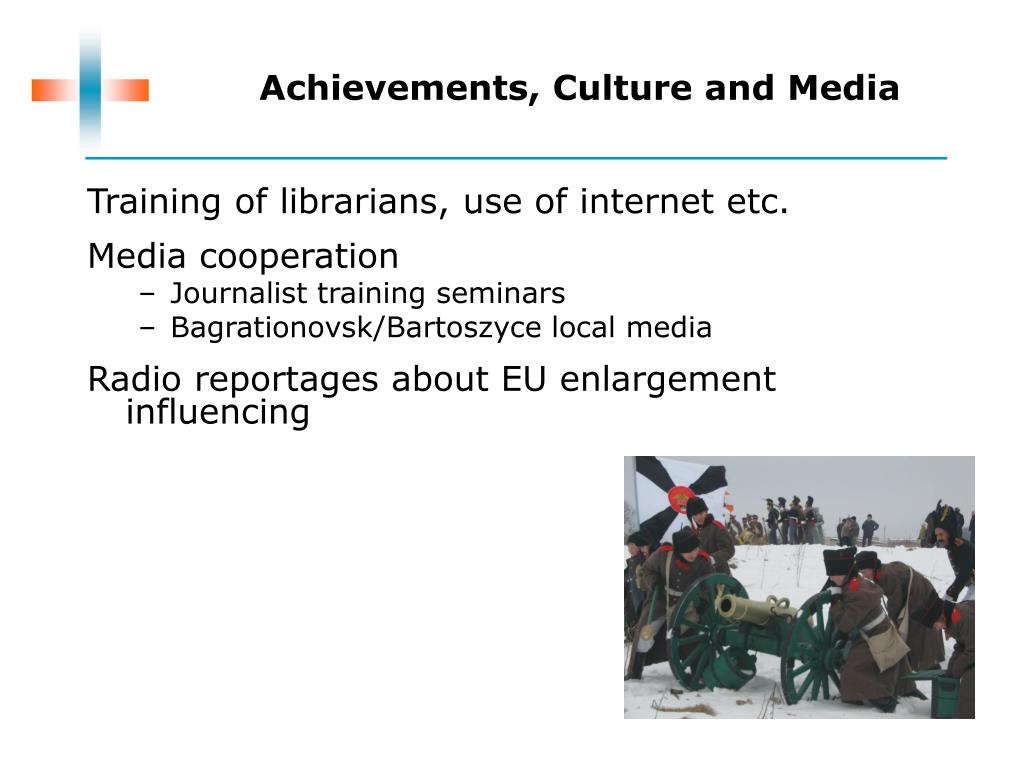 Achievements, Culture and Media

Training of librarians, use of internet etc.

Media cooperation
– Journalist training seminars
– Bagrationovsk/Bartoszyce local media

Radio reportages about EU enlargement influencing